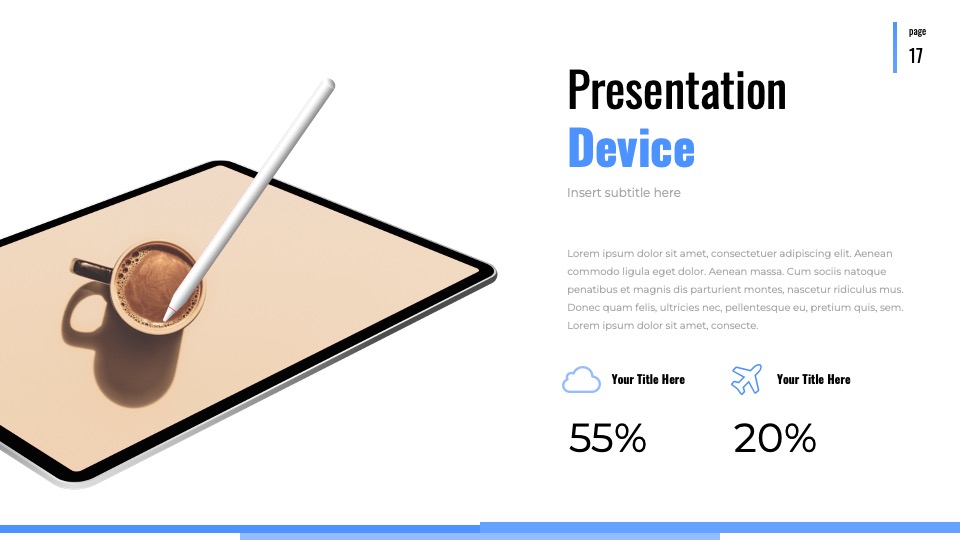 page
17

Presentation
Device

Insert subtitle here

Lorem ipsum dolor sit amet, consectetuer adipiscing elit. Aenean commodo ligula eget dolor. Aenean massa. Cum sociis natoque penatibus et magnis dis parturient montes, nascetur ridiculus mus. Donec quam felis, ultricies nec, pellentesque eu, pretium quis, sem. Lorem ipsum dolor sit amet, consecte.

Your Title Here

55%

Your Title Here

20%